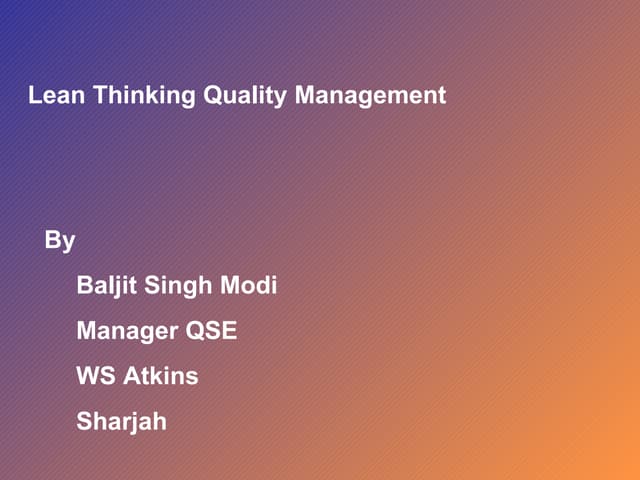 Lean Thinking Quality Management

By

Baljit Singh Modi

Manager QSE

WS Atkins

Sharjah